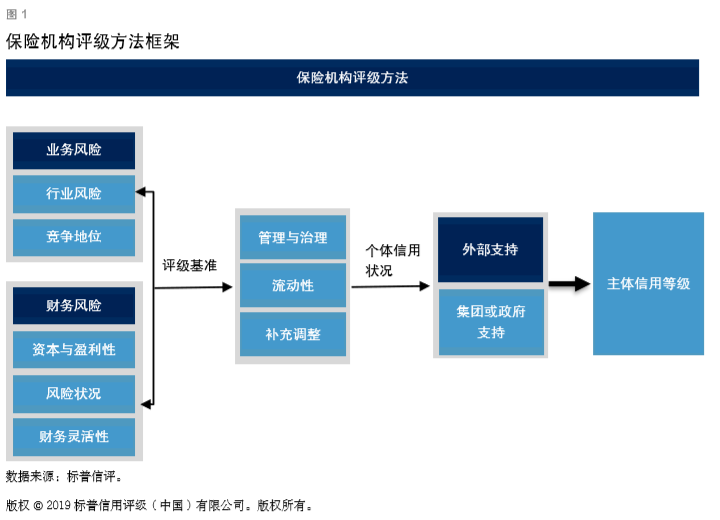 图 1

保险机构评级方法框架

保险机构评级方法

业务风险

行业风险

竞争地位

财务风险

资本与盈利性

风险状况

财务灵活性

评级基准

管理与治理

流动性

补充调整

个体信用状况

外部支持

集团或政府支持

主体信用等级

数据来源：标普信评。

版权 © 2019 标普信用评级（中国）有限公司。版权所有。